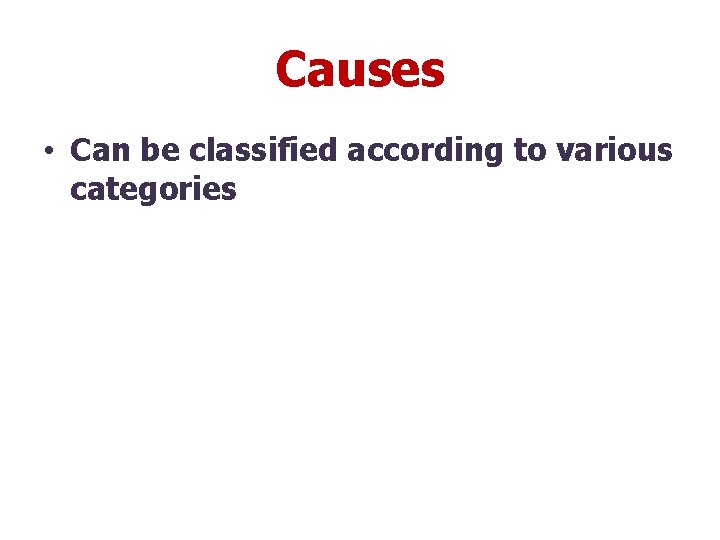 Causes

• Can be classified according to various categories